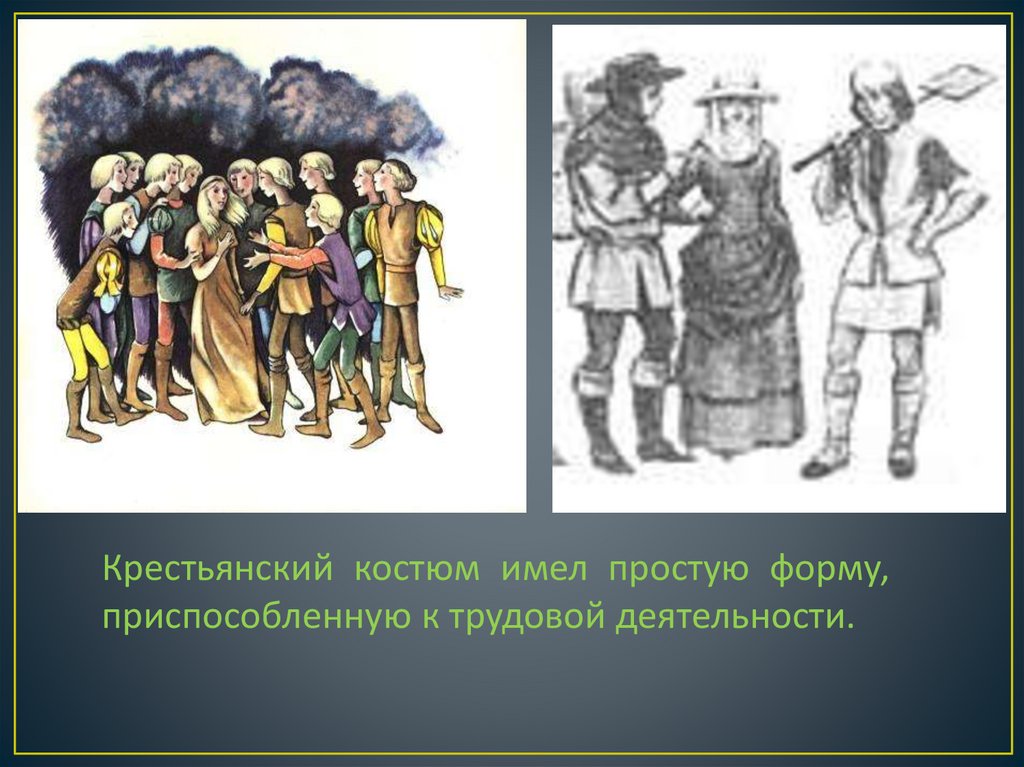 Крестьянский костюм имел простую форму, приспособленную к трудовой деятельности.